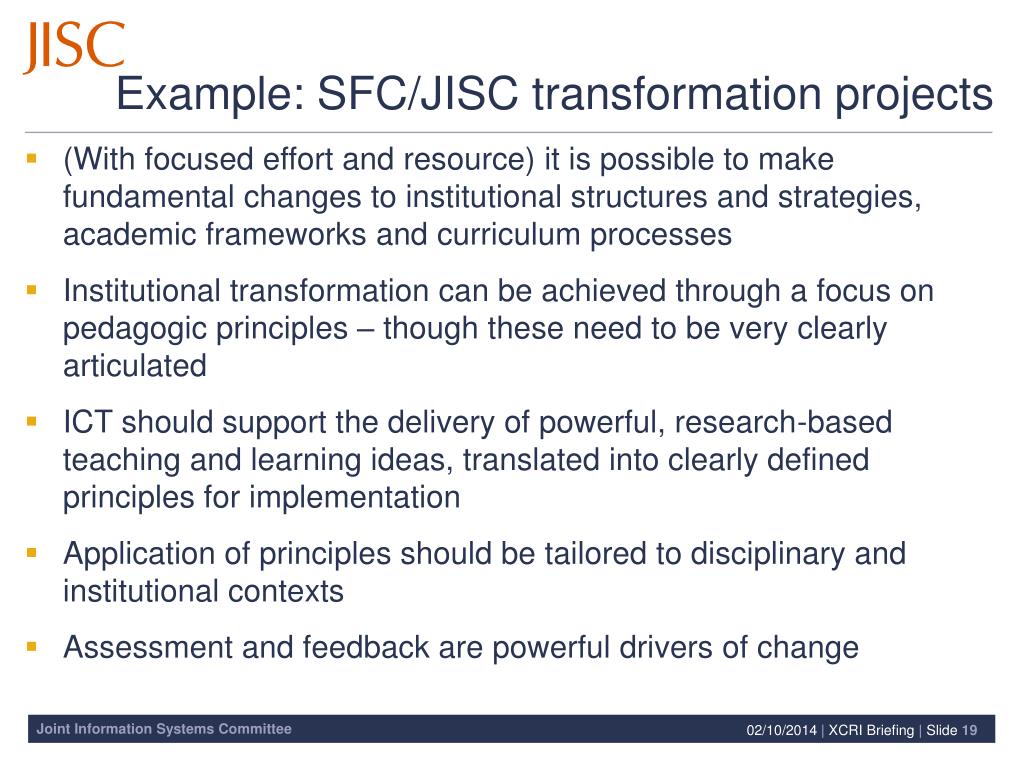 JISC

Example: SFC/JISC transformation projects

▪ (With focused effort and resource) it is possible to make fundamental changes to institutional structures and strategies, academic frameworks and curriculum processes

▪ Institutional transformation can be achieved through a focus on pedagogic principles – though these need to be very clearly articulated

▪ ICT should support the delivery of powerful, research-based teaching and learning ideas, translated into clearly defined principles for implementation

▪ Application of principles should be tailored to disciplinary and institutional contexts

▪ Assessment and feedback are powerful drivers of change

Joint Information Systems Committee

02/10/2014 | XCRI Briefing | Slide 19